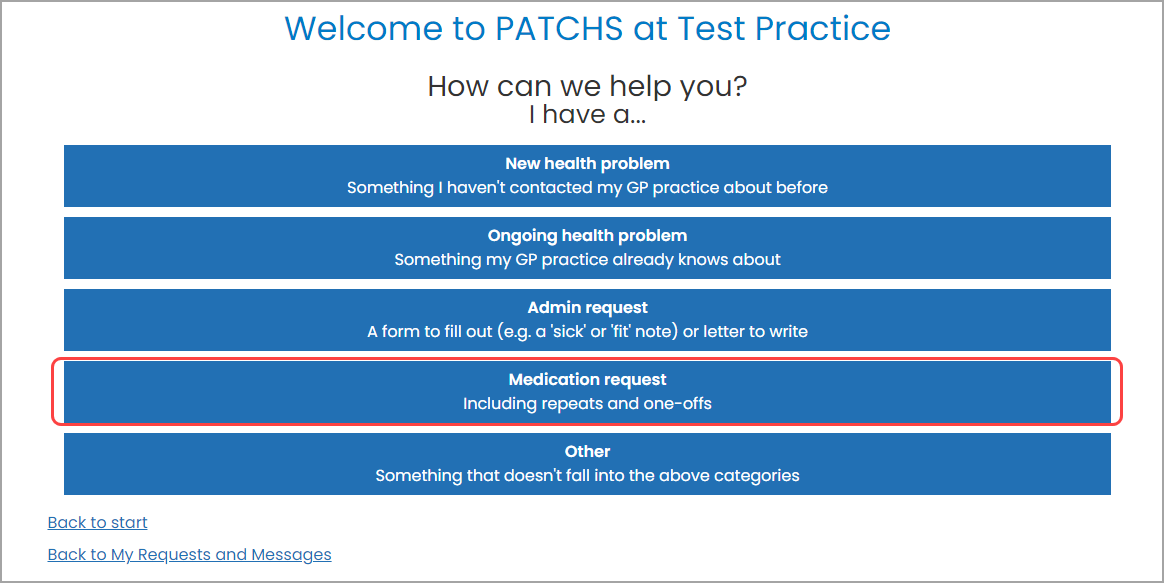 Welcome to PATCHS at Test Practice

How can we help you?
I have a...

New health problem
Something I haven't contacted my GP practice about before

Ongoing health problem
Something my GP practice already knows about

Admin request
A form to fill out (e.g. a 'sick' or 'fit' note) or letter to write

Medication request
Including repeats and one-offs

Other
Something that doesn't fall into the above categories

Back to start

Back to My Requests and Messages